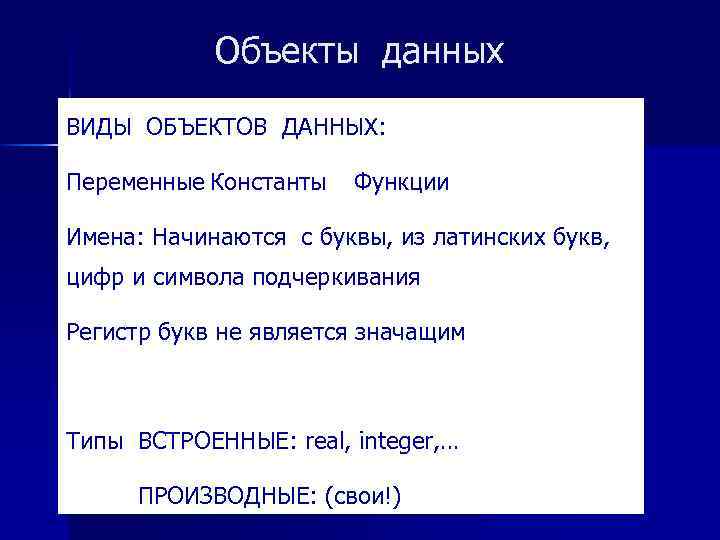 Объекты данных

ВИДЫ ОБЪЕКТОВ ДАННЫХ:

Переменные Константы Функции

Имена: Начинаются с буквы, из латинских букв, цифр и символа подчеркивания

Регистр букв не является значащим

Типы ВСТРОЕННЫЕ: real, integer,…

ПРОИЗВОДНЫЕ: (свои!)